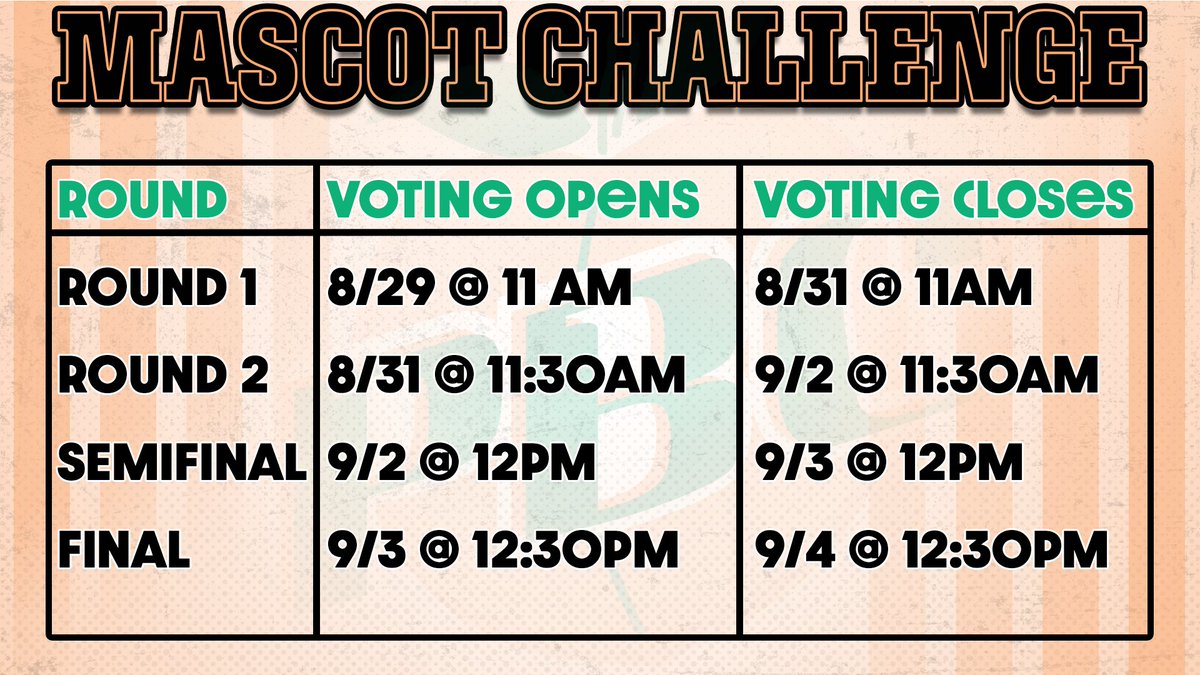 MASCOT CHALLENGE

| ROUND | VOTING OPENS | VOTING CLOSES |
|---|---|---|
| ROUND 1 | 8/29 @ 11 AM | 8/31 @ 11AM |
| ROUND 2 | 8/31 @ 11:30AM | 9/2 @ 11:30AM |
| SEMIFINAL | 9/2 @ 12PM | 9/3 @ 12PM |
| FINAL | 9/3 @ 12:30PM | 9/4 @ 12:30PM |